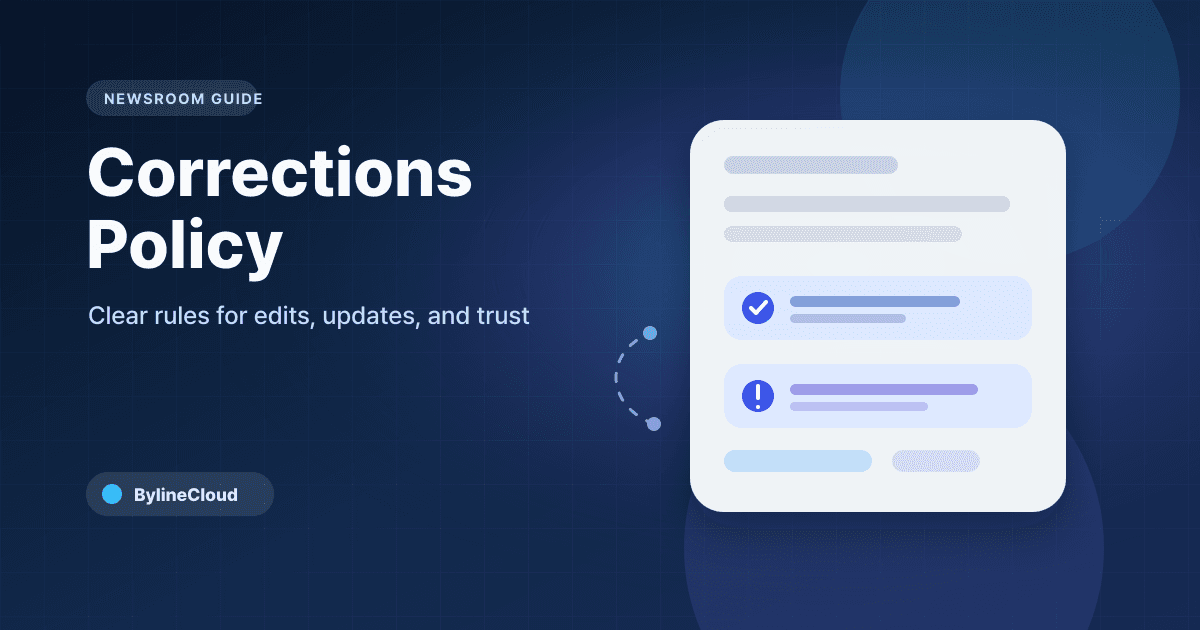 NEWSROOM GUIDE

Corrections Policy

Clear rules for edits, updates, and trust

BylineCloud